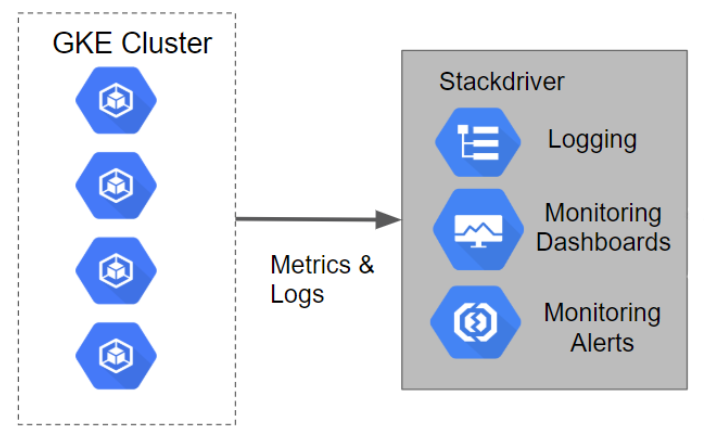 GKE Cluster

Metrics & Logs

Stackdriver

Logging

Monitoring Dashboards

Monitoring Alerts